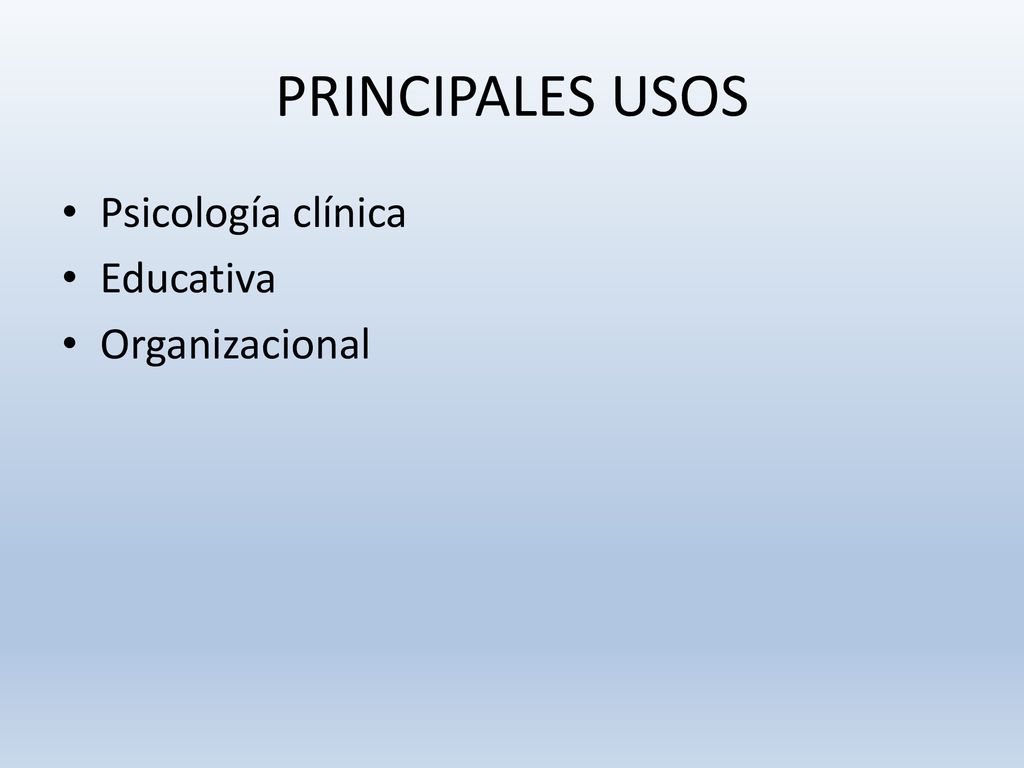 PRINCIPALES USOS

• Psicología clínica
• Educativa
• Organizacional